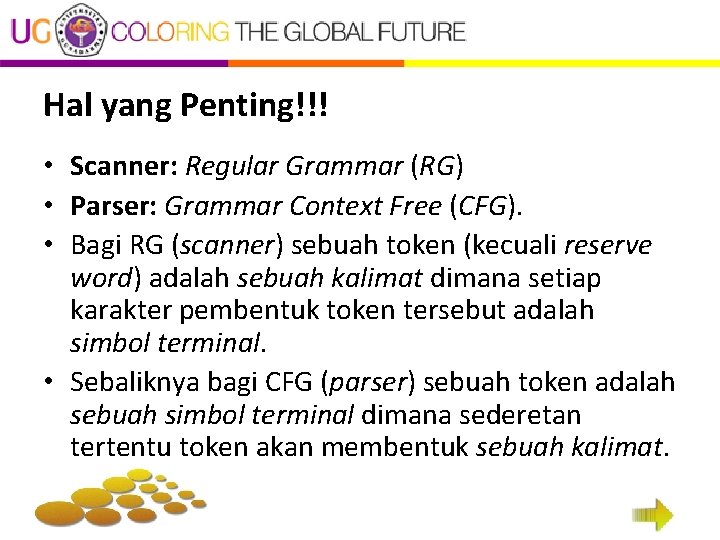 UG COLORING THE GLOBAL FUTURE

Hal yang Penting!!!

• Scanner: Regular Grammar (RG)
• Parser: Grammar Context Free (CFG).
• Bagi RG (scanner) sebuah token (kecuali reserve word) adalah sebuah kalimat dimana setiap karakter pembentuk token tersebut adalah simbol terminal.
• Sebaliknya bagi CFG (parser) sebuah token adalah sebuah simbol terminal dimana sederetan tertentu token akan membentuk sebuah kalimat.